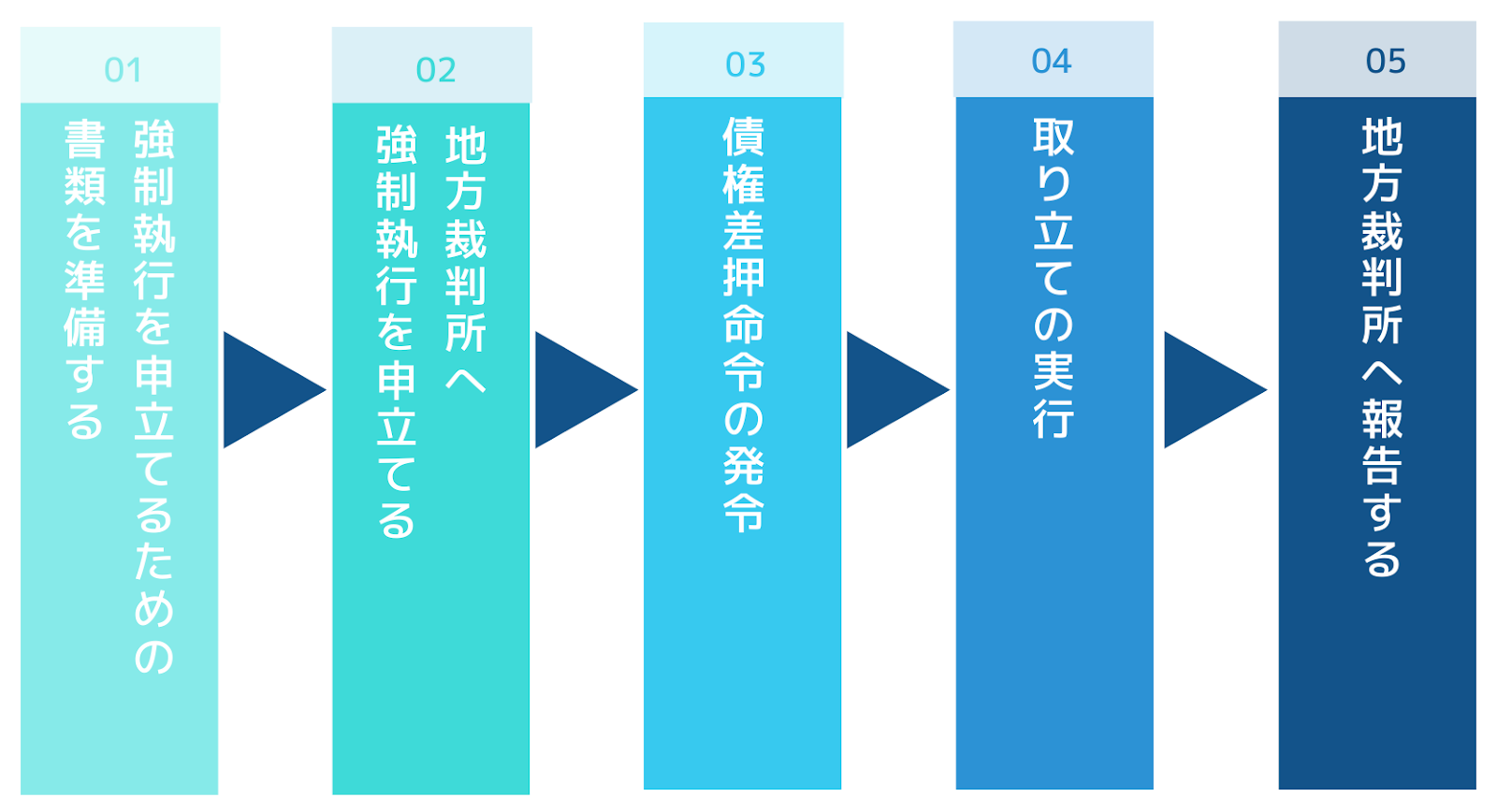 01
強制執行を申立てるための書類を準備する

02
地方裁判所へ強制執行を申立てる

03
債権差押命令の発令

04
取り立ての実行

05
地方裁判所へ報告する